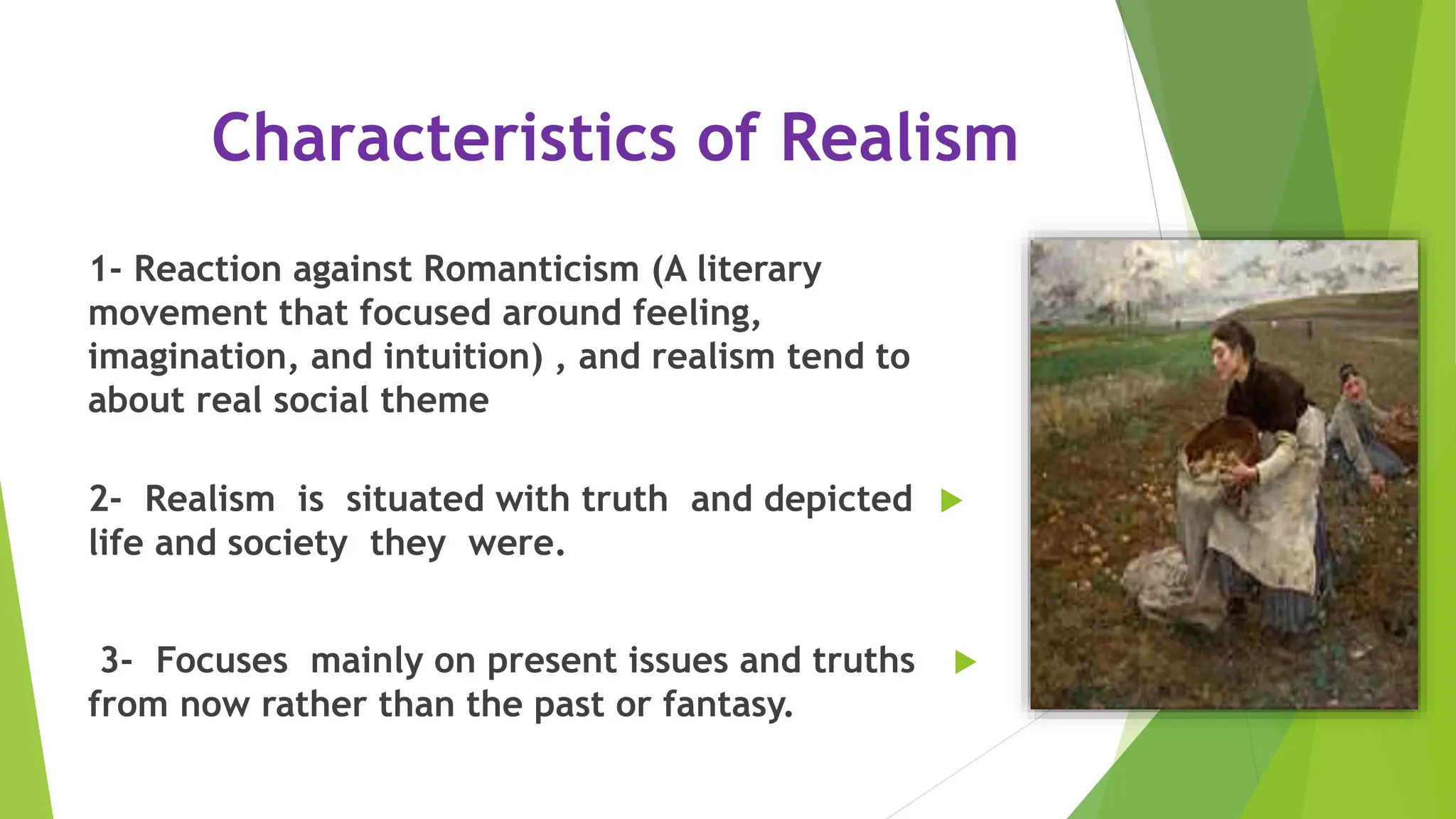 Characteristics of Realism

1- Reaction against Romanticism (A literary movement that focused around feeling, imagination, and intuition) , and realism tend to about real social theme

2- Realism is situated with truth and depicted life and society they were.

3- Focuses mainly on present issues and truths from now rather than the past or fantasy.